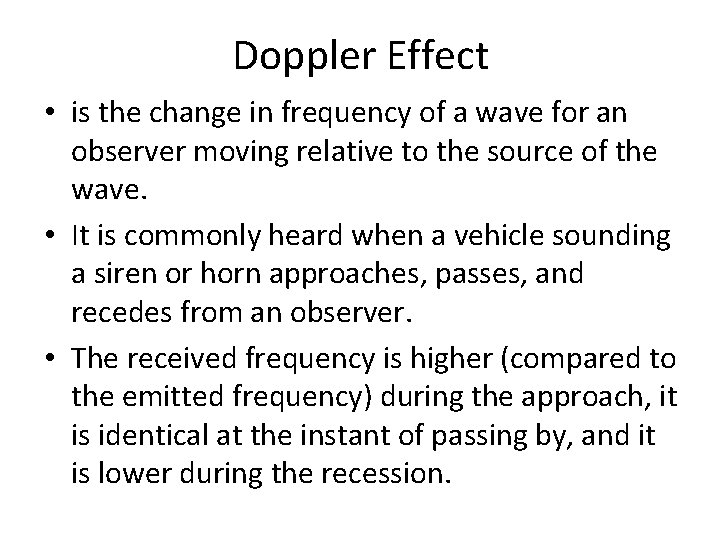 Doppler Effect

• is the change in frequency of a wave for an observer moving relative to the source of the wave.

• It is commonly heard when a vehicle sounding a siren or horn approaches, passes, and recedes from an observer.

• The received frequency is higher (compared to the emitted frequency) during the approach, it is identical at the instant of passing by, and it is lower during the recession.